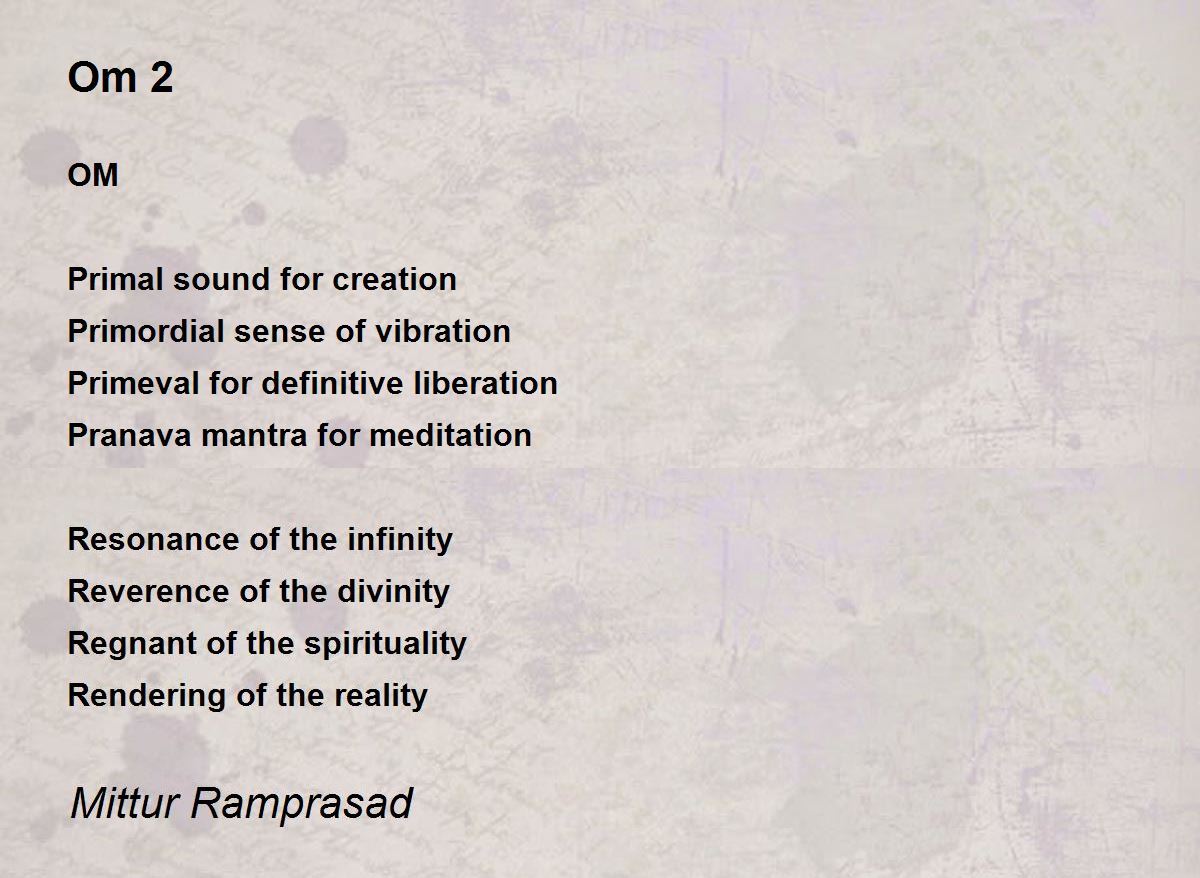 Om 2

OM

Primal sound for creation
Primordial sense of vibration
Primeval for definitive liberation
Pranava mantra for meditation

Resonance of the infinity
Reverence of the divinity
Regnant of the spirituality
Rendering of the reality

Mittur Ramprasad